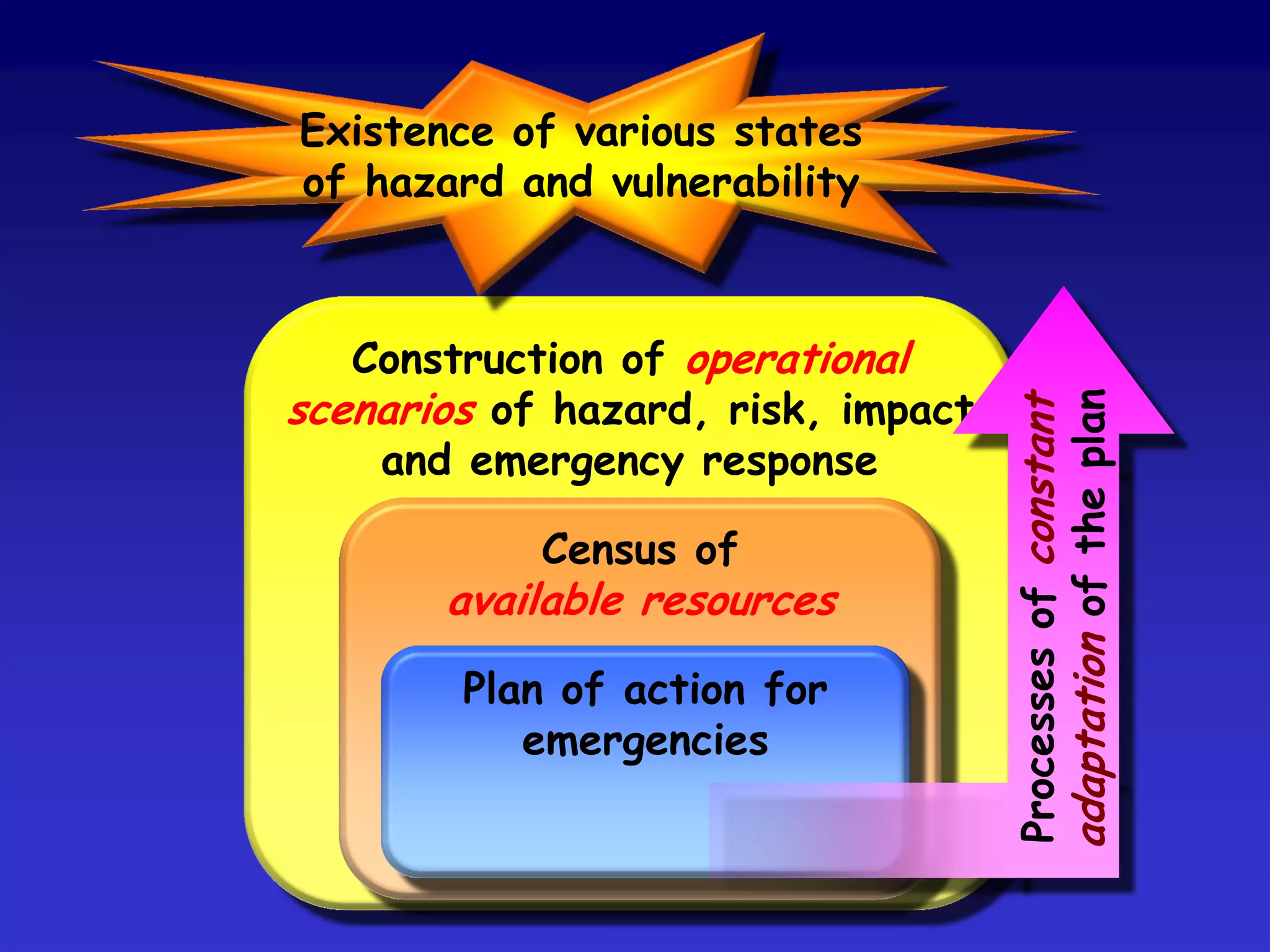 Existence of various states of hazard and vulnerability

Construction of operational scenarios of hazard, risk, impact and emergency response

Census of available resources

Plan of action for emergencies

Processes of constant adaptation of the plan